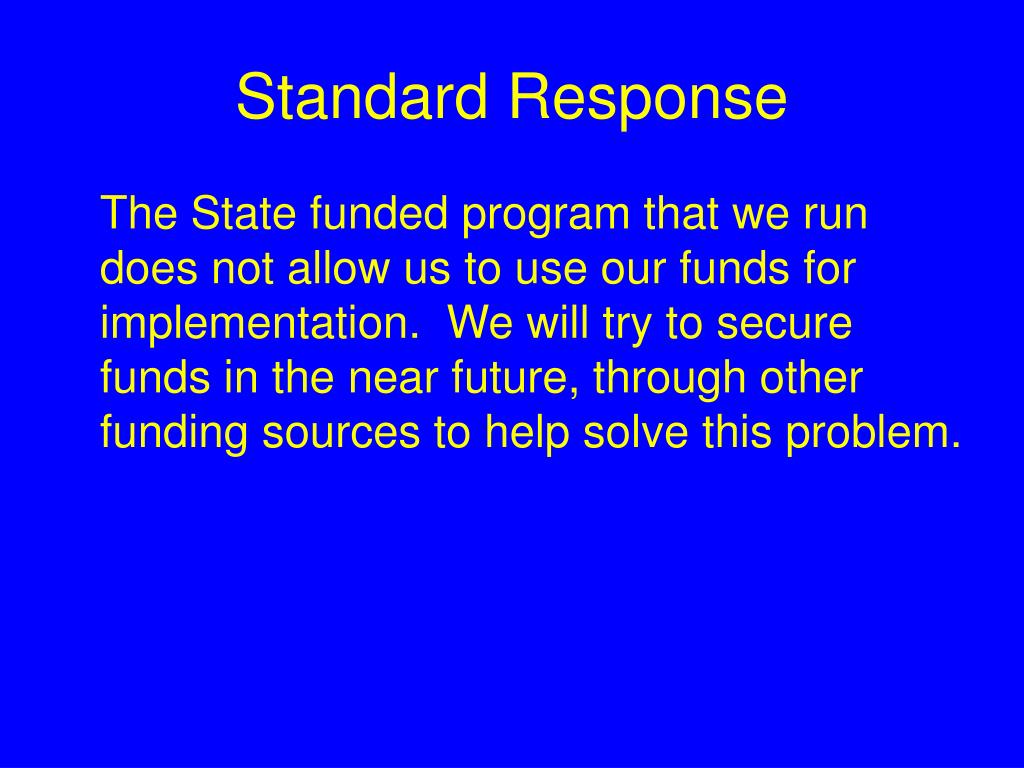 Standard Response

The State funded program that we run does not allow us to use our funds for implementation. We will try to secure funds in the near future, through other funding sources to help solve this problem.